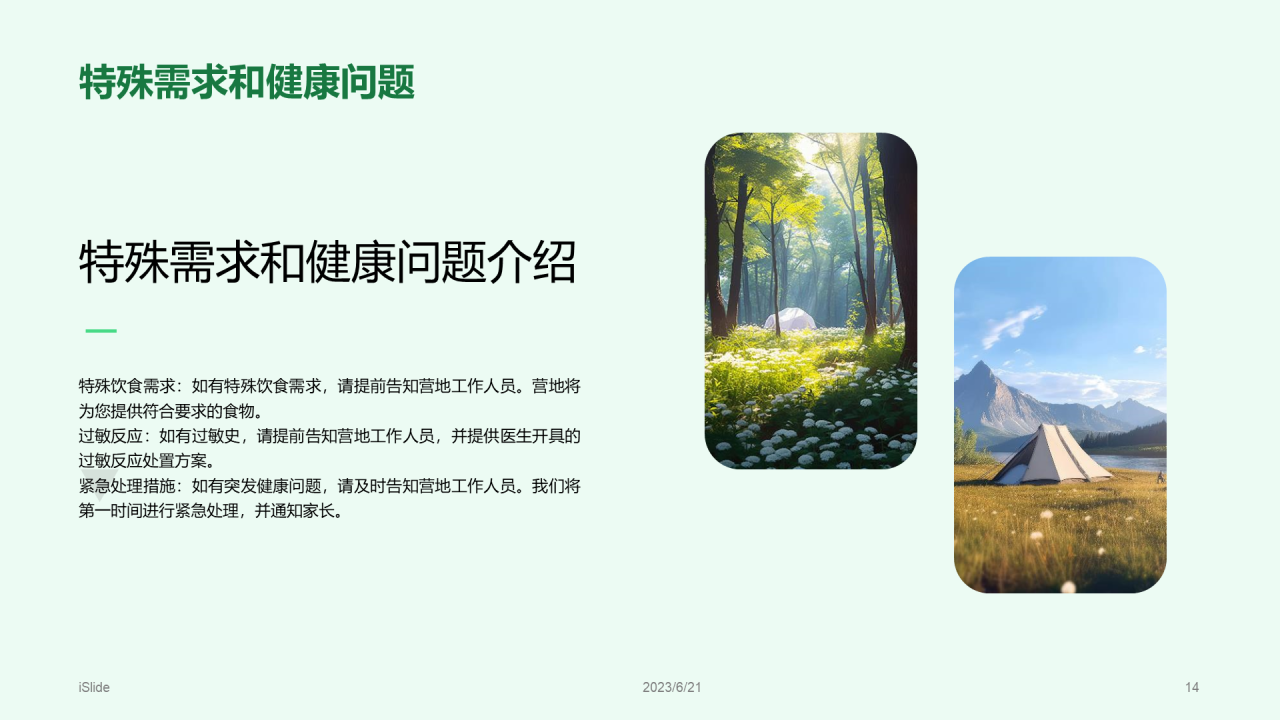 特殊需求和健康问题

特殊需求和健康问题介绍

特殊饮食需求：如有特殊饮食需求，请提前告知营地工作人员。营地将为您提供符合要求的食物。
过敏反应：如有过敏史，请提前告知营地工作人员，并提供医生开具的过敏反应处置方案。
紧急处理措施：如有突发健康问题，请及时告知营地工作人员。我们将第一时间进行紧急处理，并通知家长。

iSlide

2023/6/21

14